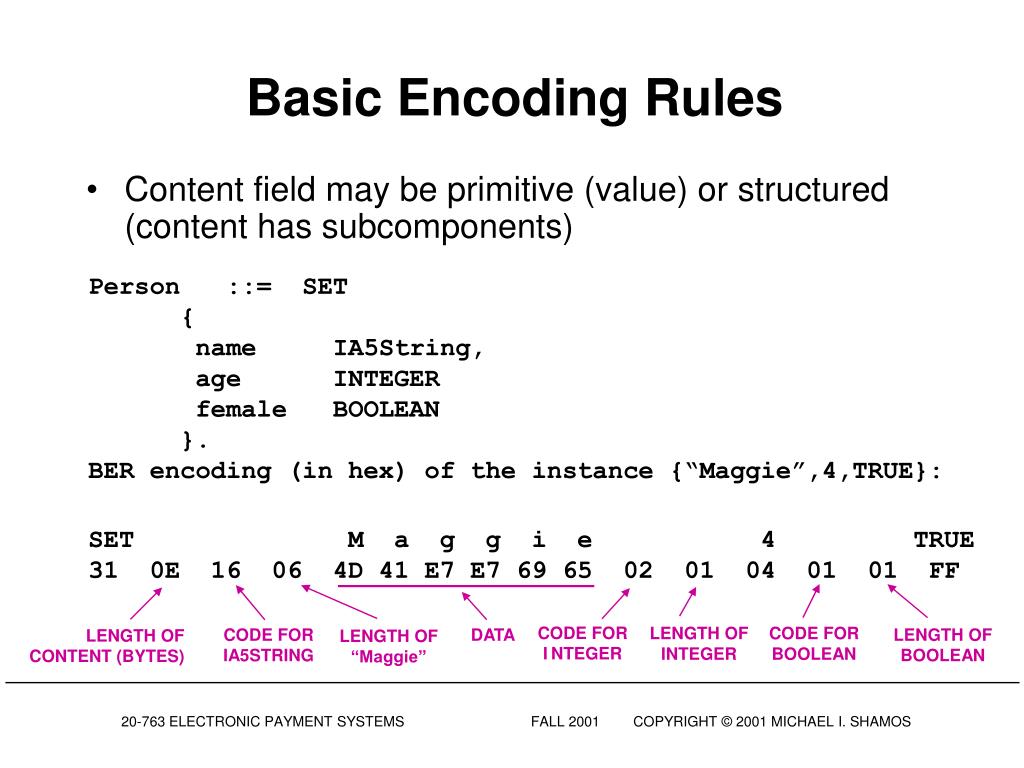 Basic Encoding Rules

• Content field may be primitive (value) or structured (content has subcomponents)

Person ::= SET
{
name IA5String,
age INTEGER
female BOOLEAN
}.
BER encoding (in hex) of the instance {“Maggie”,4,TRUE}:

SET M a g g i e 4 TRUE
31 0E 16 06 4D 41 E7 E7 69 65 02 01 04 01 01 FF

LENGTH OF CONTENT (BYTES)
CODE FOR IA5STRING
LENGTH OF “Maggie”
DATA
CODE FOR INTEGER
LENGTH OF INTEGER
CODE FOR BOOLEAN
LENGTH OF BOOLEAN

20-763 ELECTRONIC PAYMENT SYSTEMS FALL 2001 COPYRIGHT © 2001 MICHAEL I. SHAMOS